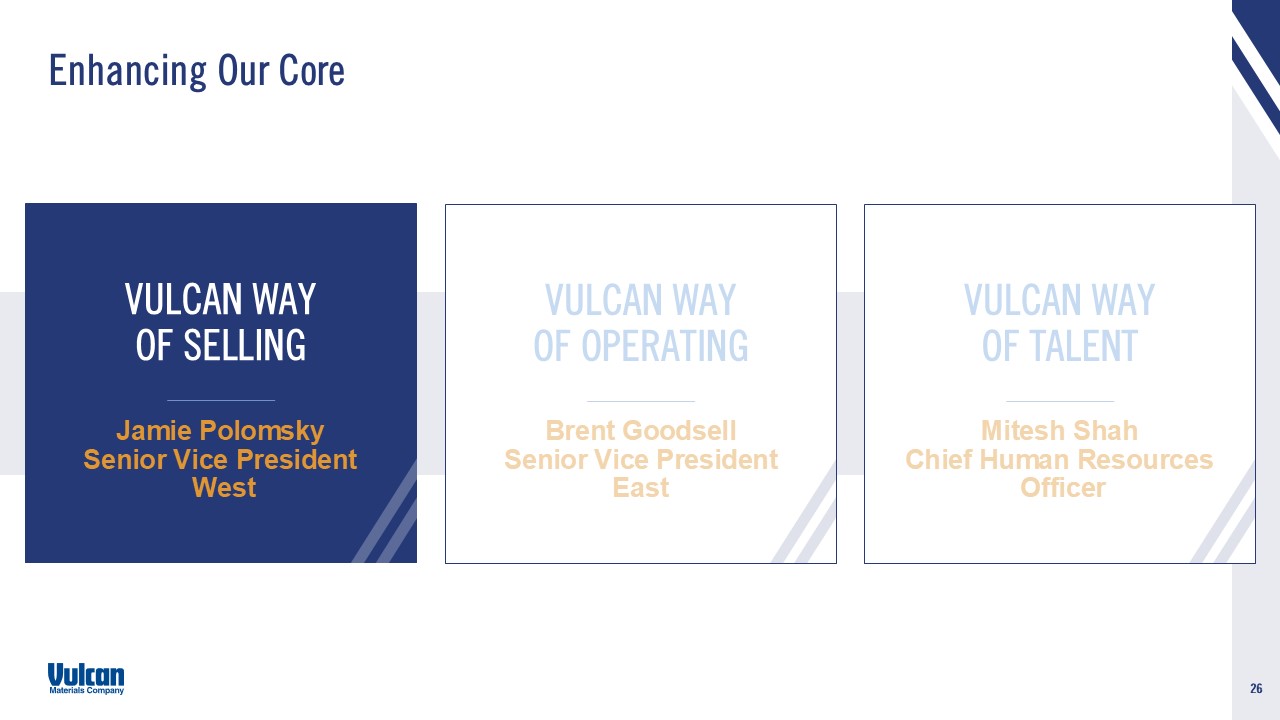 Enhancing Our Core

VULCAN WAY
OF SELLING

Jamie Polomsky
Senior Vice President
West

VULCAN WAY
OF OPERATING

Brent Goodsell
Senior Vice President
East

VULCAN WAY
OF TALENT

Mitesh Shah
Chief Human Resources
Officer

Vulcan
Materials Company

26